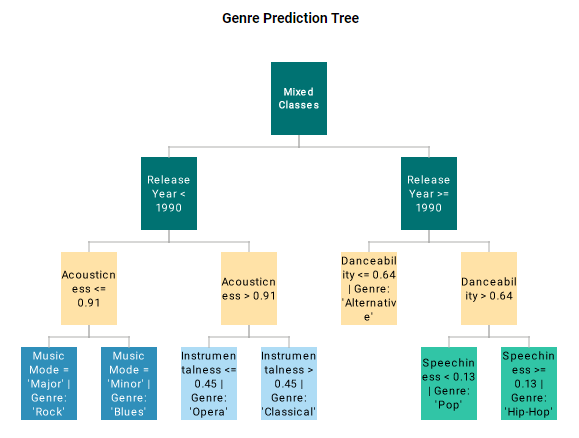 Genre Prediction Tree

Mixed Classes

Release Year < 1990

Release Year >= 1990

Acousticness <= 0.91

Acousticness > 0.91

Danceability <= 0.64 | Genre: 'Alternative'

Danceability > 0.64

Music Mode = 'Major' | Genre: 'Rock'

Music Mode = 'Minor' | Genre: 'Blues'

Instrumentalness <= 0.45 | Genre: 'Opera'

Instrumentalness > 0.45 | Genre: 'Classical'

Speechiness < 0.13 | Genre: 'Pop'

Speechiness >= 0.13 | Genre: 'Hip-Hop'